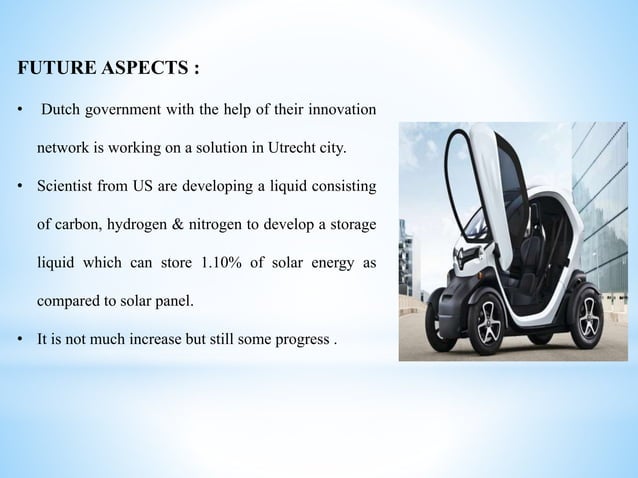 FUTURE ASPECTS :

• Dutch government with the help of their innovation network is working on a solution in Utrecht city.

• Scientist from US are developing a liquid consisting of carbon, hydrogen & nitrogen to develop a storage liquid which can store 1.10% of solar energy as compared to solar panel.

• It is not much increase but still some progress .